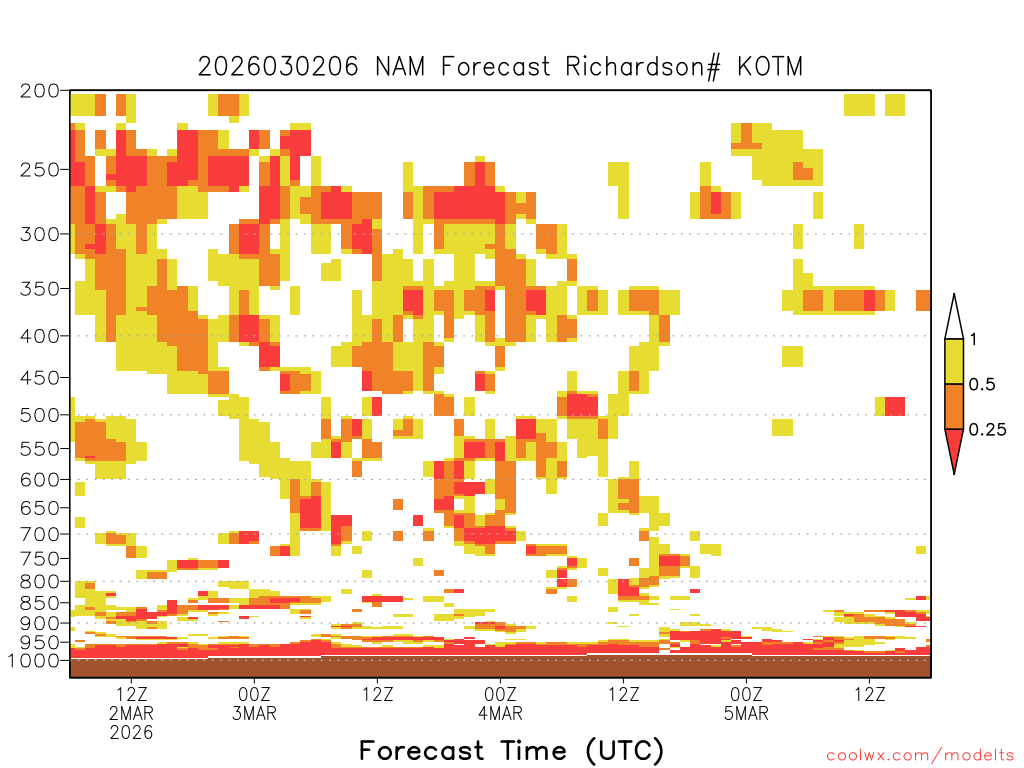 2026030206 NAM Forecast Richardson# KOTM

200
250
300
350
400
450
500
550
600
650
700
750
800
850
900
950
1000

1
0.5
0.25

12Z
2MAR
2026
00Z
3MAR
12Z
00Z
4MAR
12Z
00Z
5MAR
12Z

Forecast Time (UTC)

coolwx.com/modelts